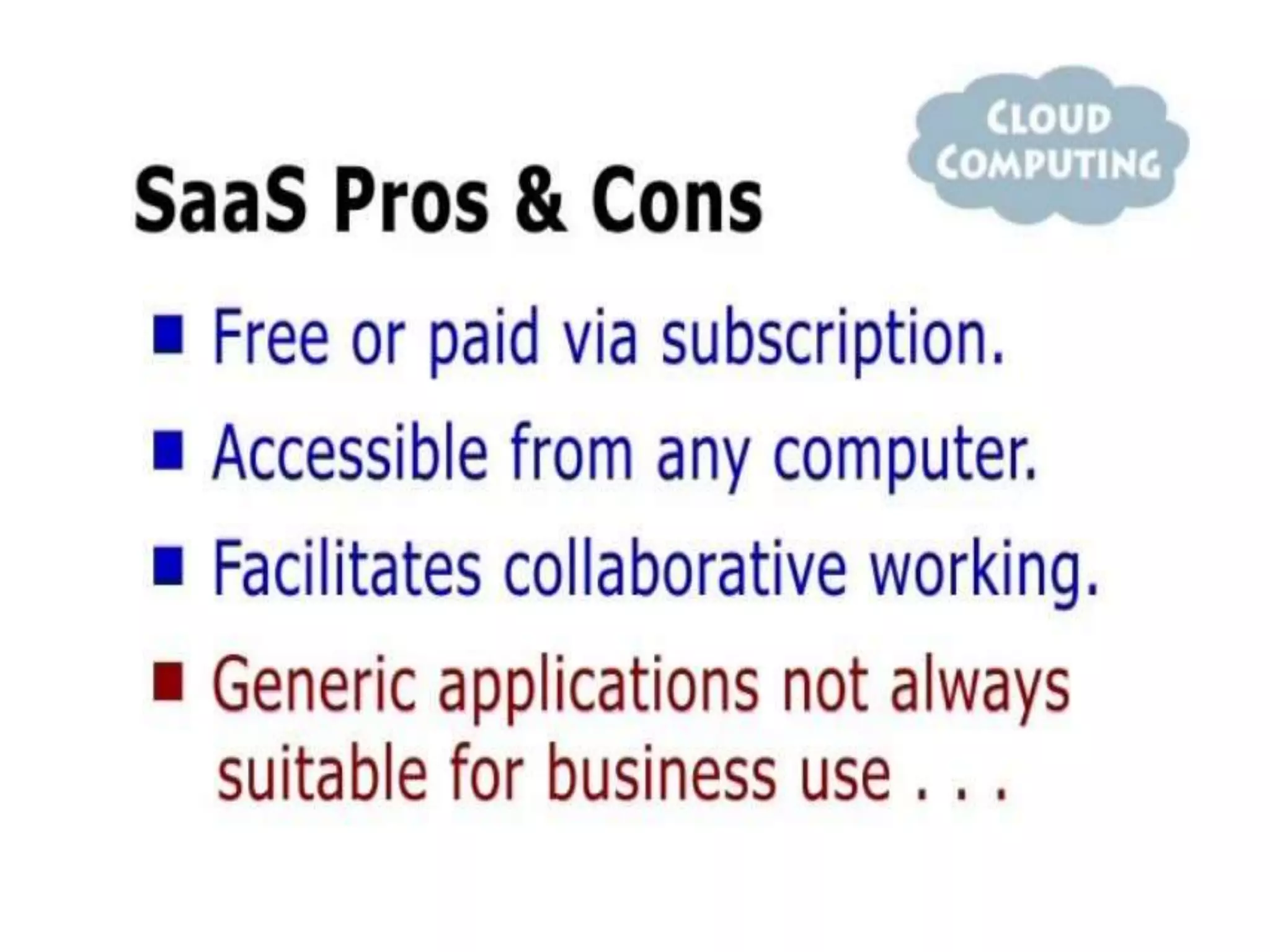 CLOUD COMPUTING

SaaS Pros & Cons

- Free or paid via subscription.
- Accessible from any computer.
- Facilitates collaborative working.
- Generic applications not always suitable for business use . . .